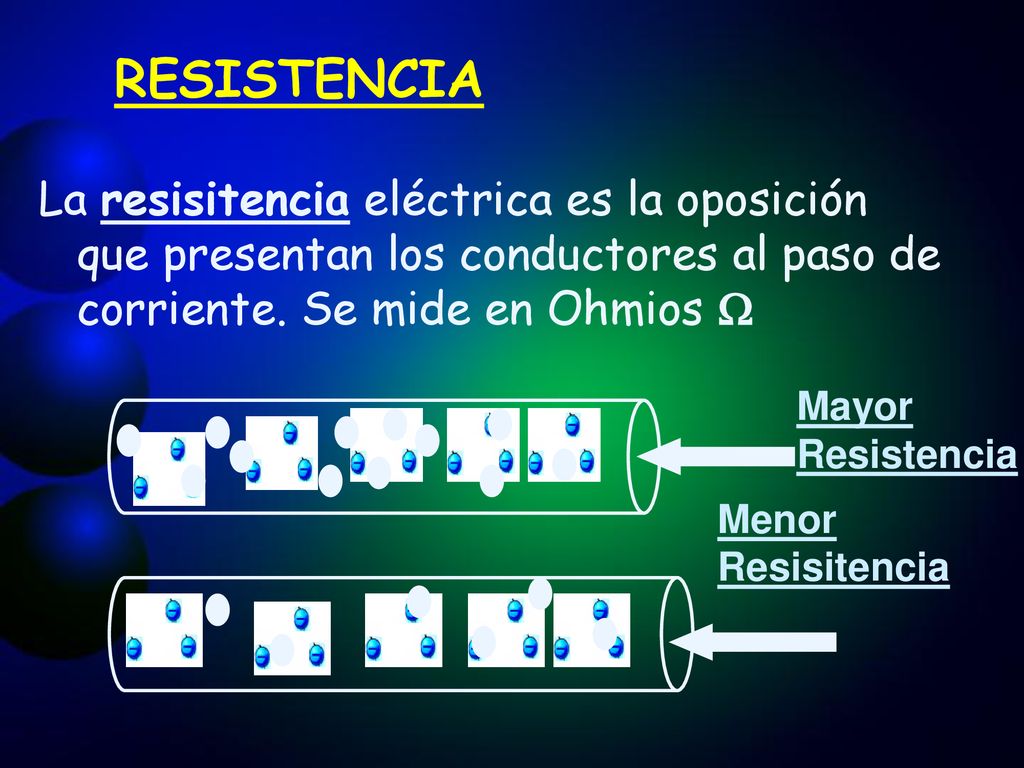 RESISTENCIA

La resisitencia eléctrica es la oposición que presentan los conductores al paso de corriente. Se mide en Ohmios $\Omega$

Mayor Resistencia

Menor Resisitencia